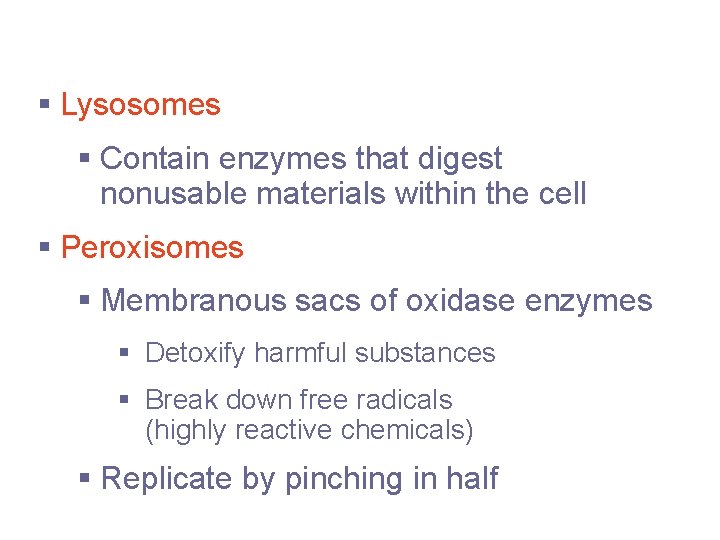 ▪ Lysosomes

▪ Contain enzymes that digest nonusable materials within the cell

▪ Peroxisomes

▪ Membranous sacs of oxidase enzymes

▪ Detoxify harmful substances

▪ Break down free radicals (highly reactive chemicals)

▪ Replicate by pinching in half